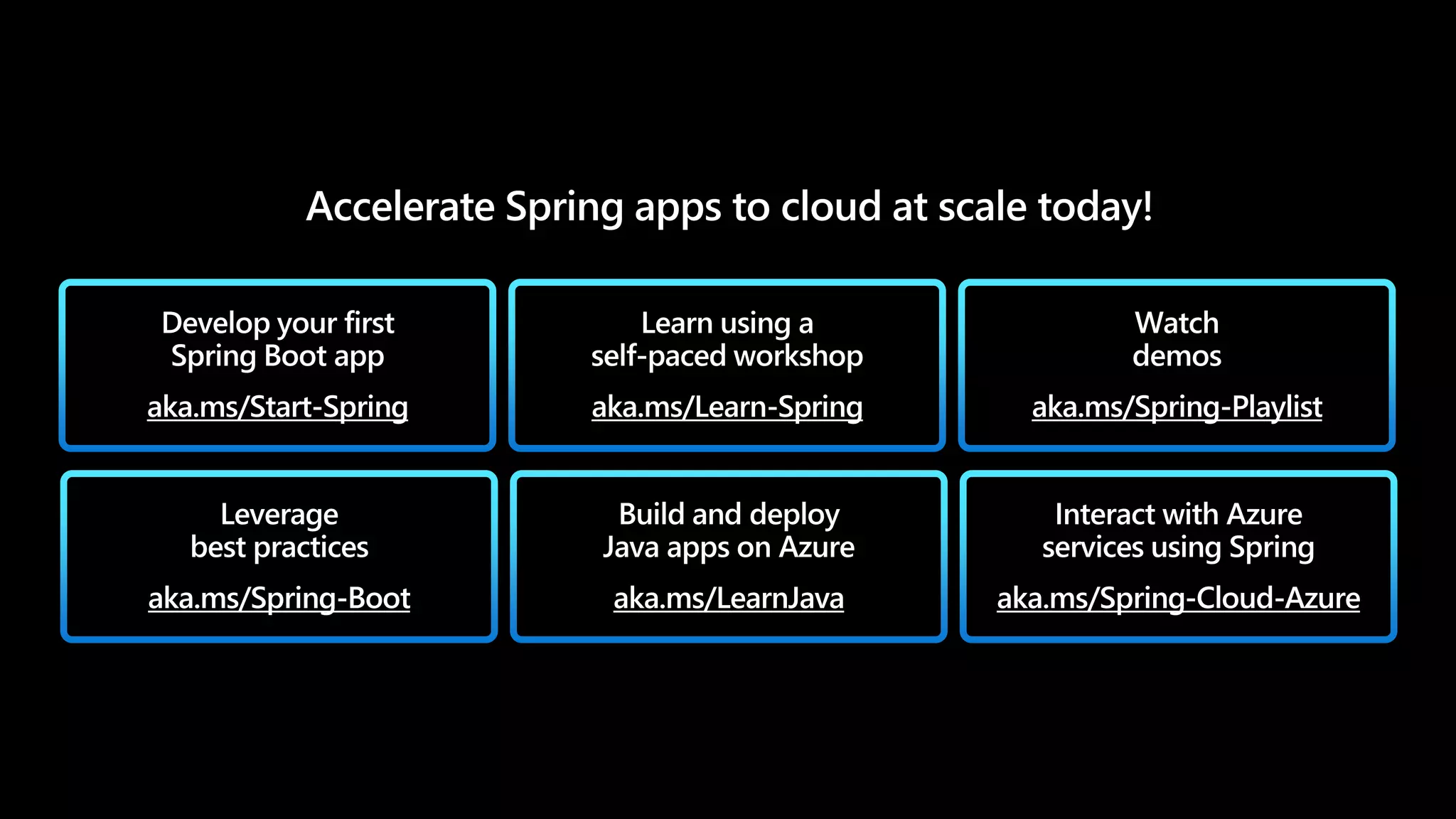 Accelerate Spring apps to cloud at scale today!

Develop your first Spring Boot app

aka.ms/Start-Spring

Learn using a self-paced workshop

aka.ms/Learn-Spring

Watch demos

aka.ms/Spring-Playlist

Leverage best practices

aka.ms/Spring-Boot

Build and deploy Java apps on Azure

aka.ms/LearnJava

Interact with Azure services using Spring

aka.ms/Spring-Cloud-Azure